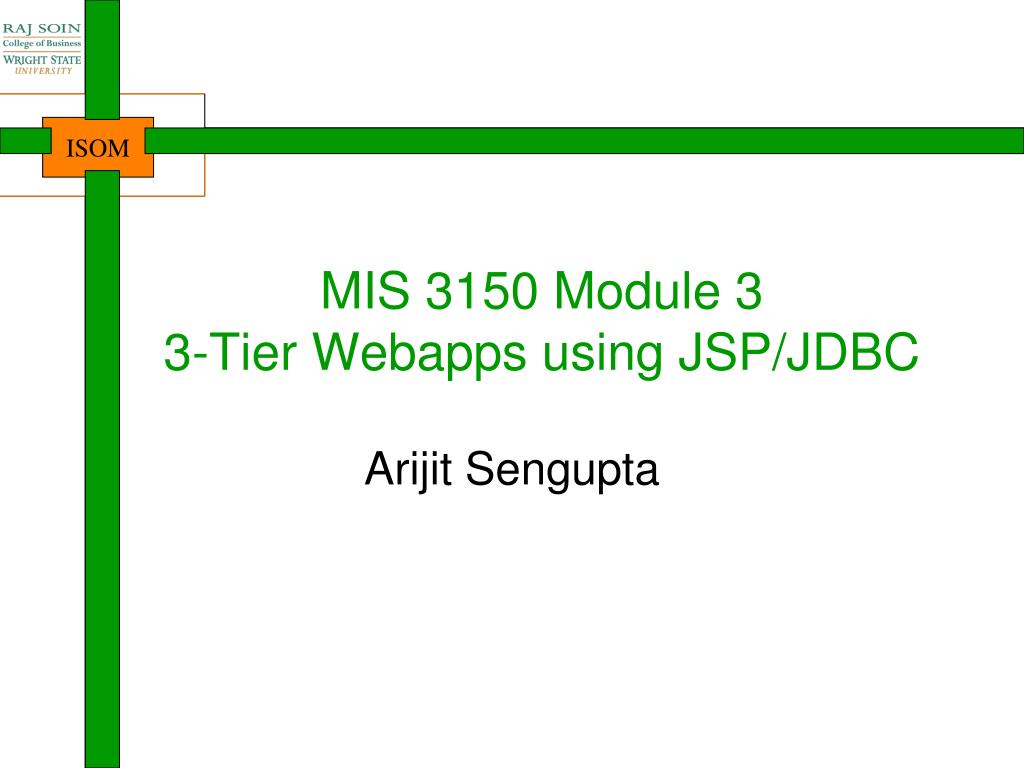 RAJ SOIN
College of Business
WRIGHT STATE
UNIVERSITY

ISOM

MIS 3150 Module 3
3-Tier Webapps using JSP/JDBC

Arijit Sengupta